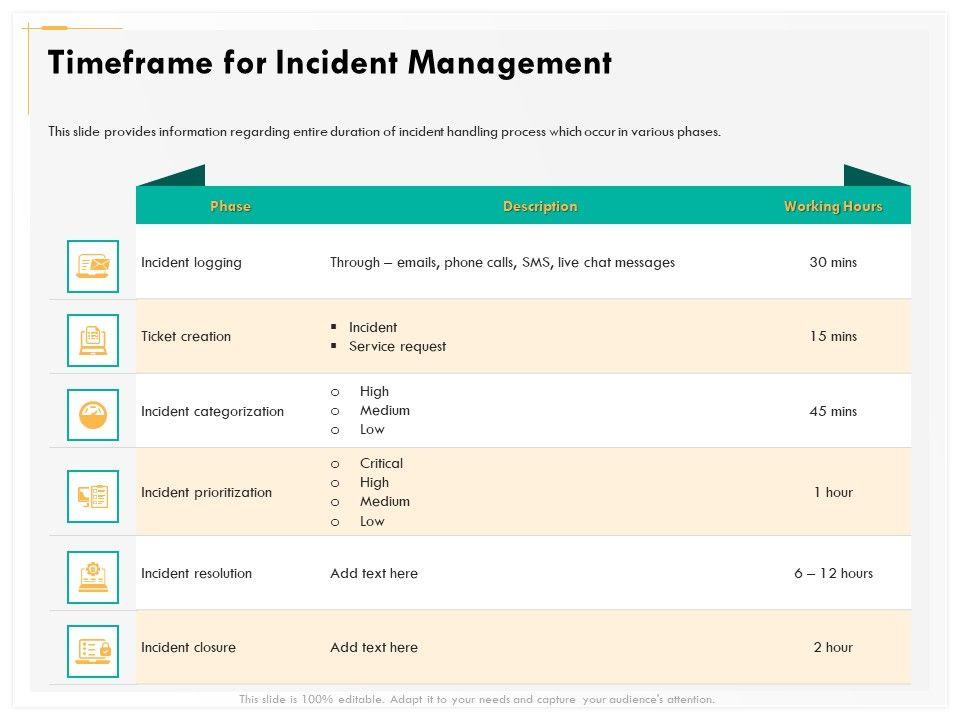 Timeframe for Incident Management

This slide provides information regarding entire duration of incident handling process which occur in various phases.

| Phase | Description | Working Hours |
|---|---|---|
| Incident logging | Through – emails, phone calls, SMS, live chat messages | 30 mins |
| Ticket creation | ▪ Incident ▪ Service request | 15 mins |
| Incident categorization | o High o Medium o Low | 45 mins |
| Incident prioritization | o Critical o High o Medium o Low | 1 hour |
| Incident resolution | Add text here | 6 – 12 hours |
| Incident closure | Add text here | 2 hour |

This slide is 100% editable. Adapt it to your needs and capture your audience's attention.